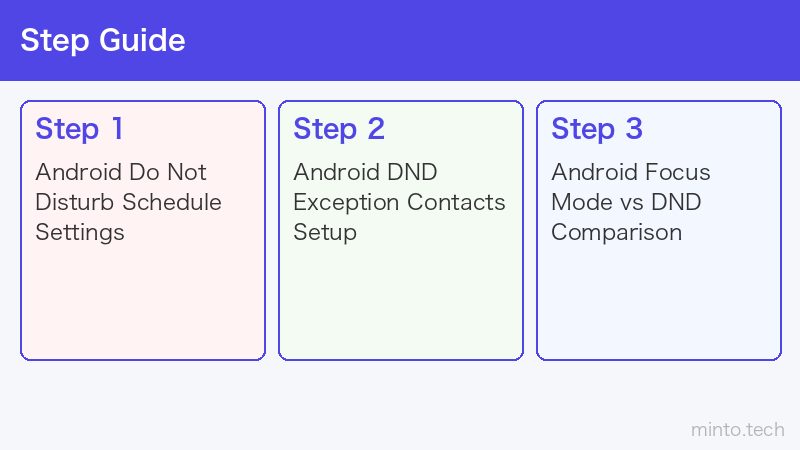 Step Guide

Step 1
Android Do Not Disturb Schedule Settings

Step 2
Android DND Exception Contacts Setup

Step 3
Android Focus Mode vs DND Comparison

minto.tech